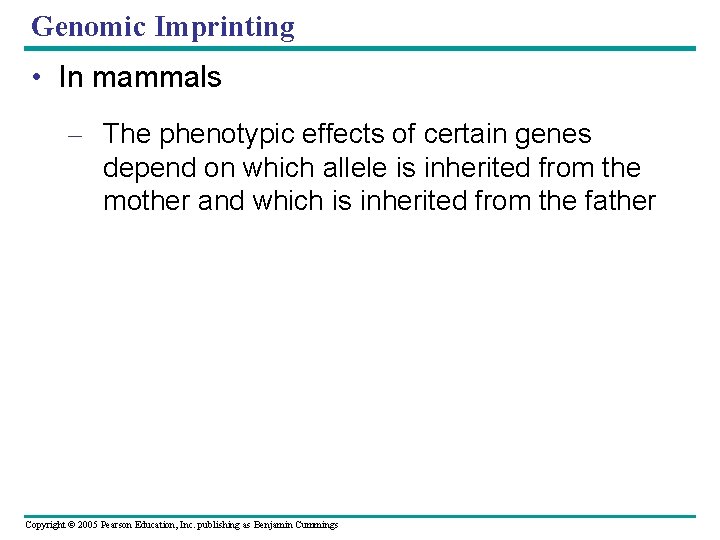 Genomic Imprinting

• In mammals

– The phenotypic effects of certain genes depend on which allele is inherited from the mother and which is inherited from the father

Copyright © 2005 Pearson Education, Inc. publishing as Benjamin Cummings